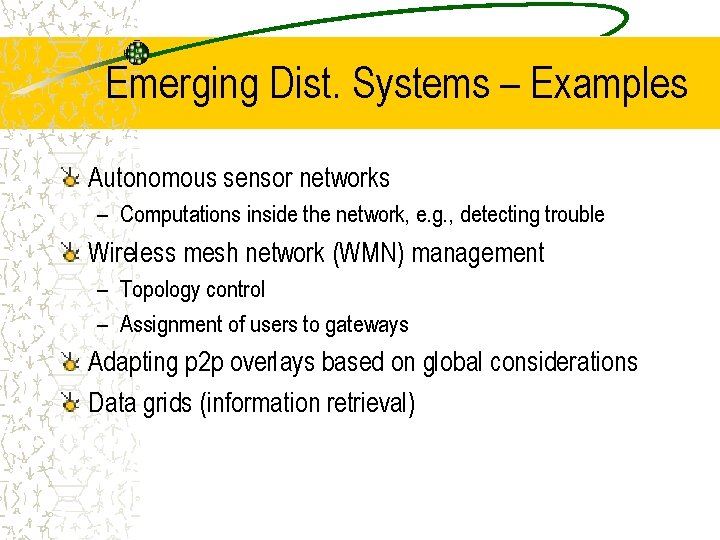 Emerging Dist. Systems – Examples

Autonomous sensor networks

– Computations inside the network, e.g., detecting trouble

Wireless mesh network (WMN) management

– Topology control

– Assignment of users to gateways

Adapting p2p overlays based on global considerations

Data grids (information retrieval)